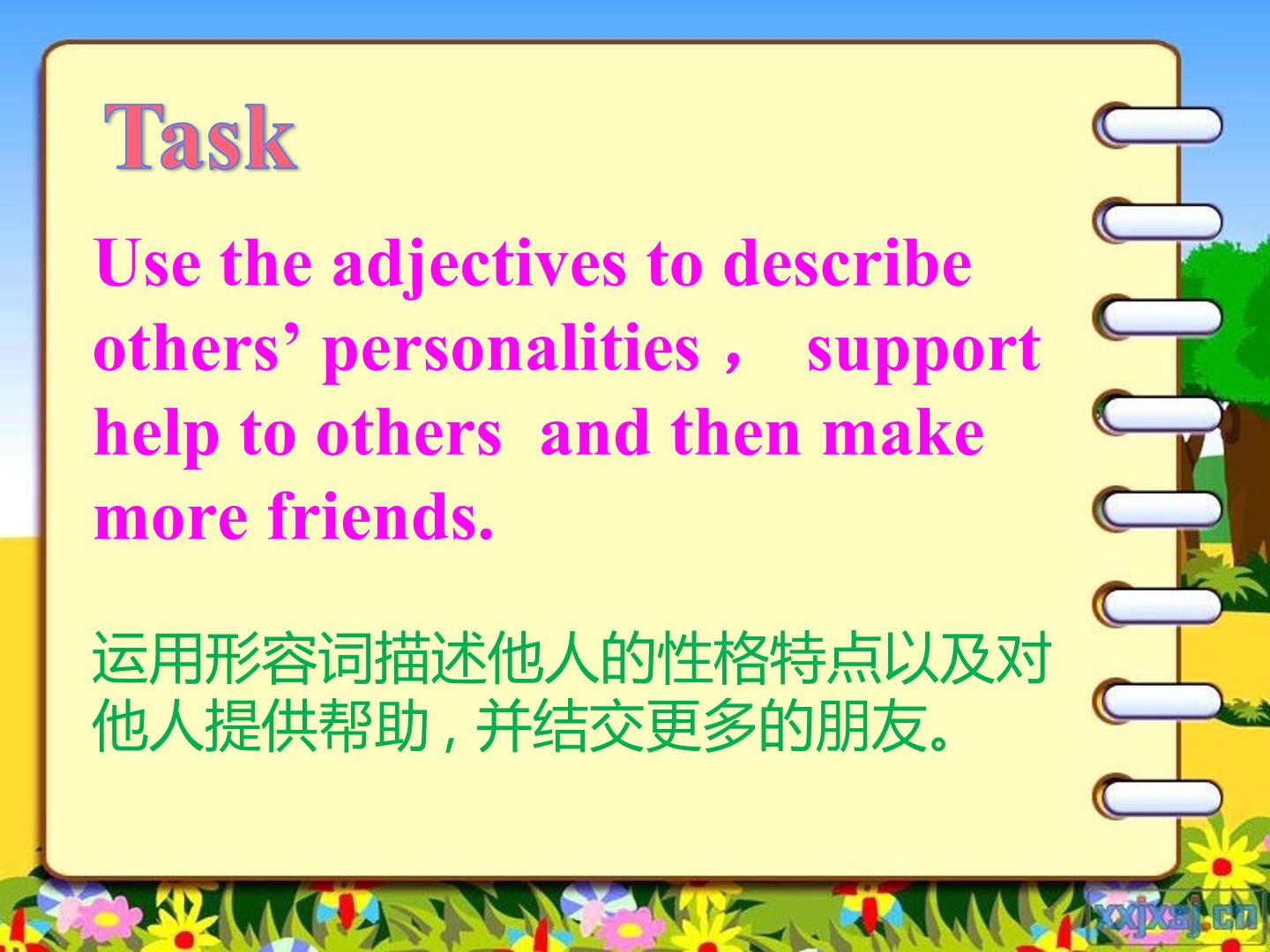 Task

Use the adjectives to describe others' personalities， support help to others and then make more friends.

运用形容词描述他人的性格特点以及对他人提供帮助，并结交更多的朋友。

xxjxsj.cn